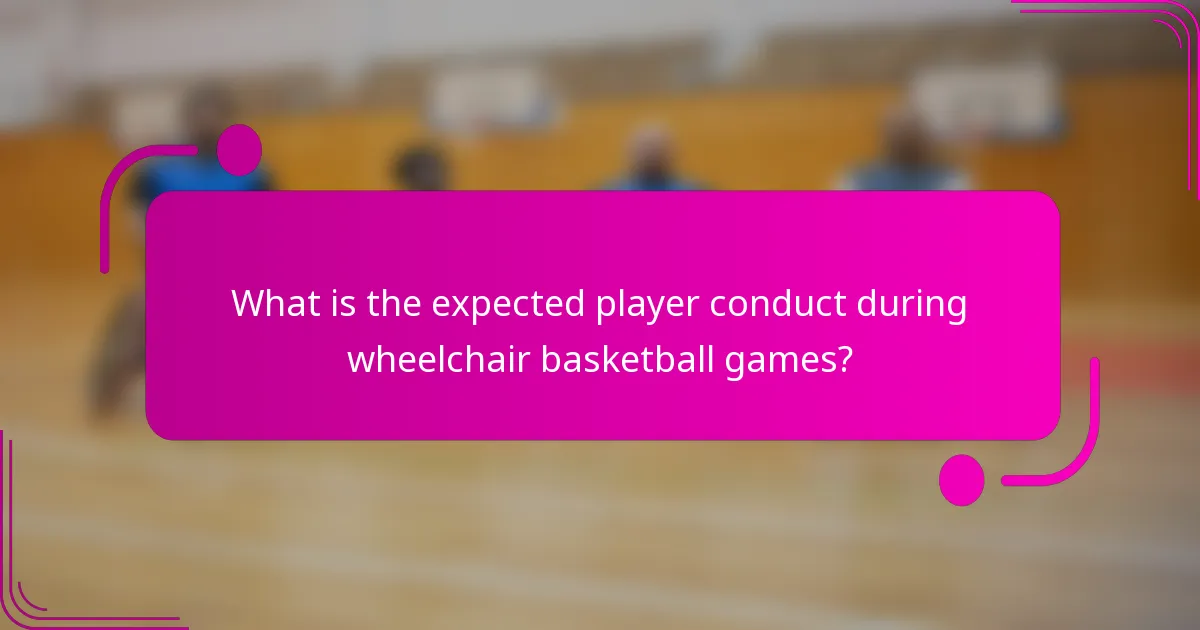 What is the expected player conduct during wheelchair basketball games?